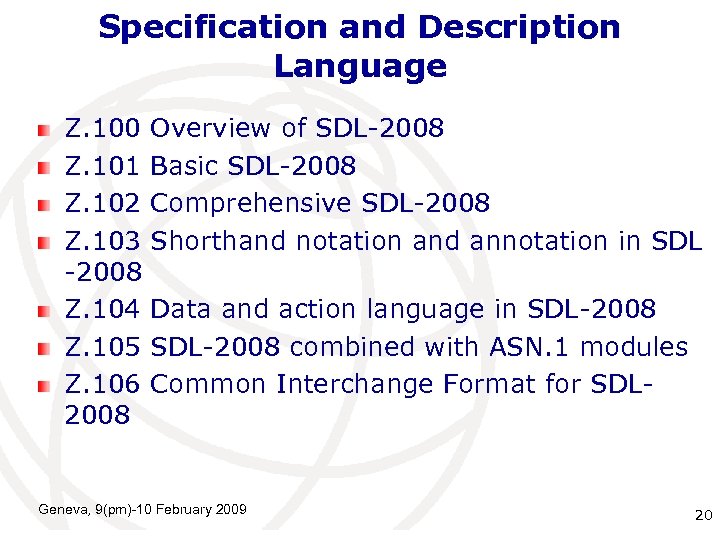 Specification and Description Language

Z.100 Overview of SDL-2008

Z.101 Basic SDL-2008

Z.102 Comprehensive SDL-2008

Z.103 Shorthand notation and annotation in SDL -2008

Z.104 Data and action language in SDL-2008

Z.105 SDL-2008 combined with ASN.1 modules

Z.106 Common Interchange Format for SDL-2008

Geneva, 9(pm)-10 February 2009

20